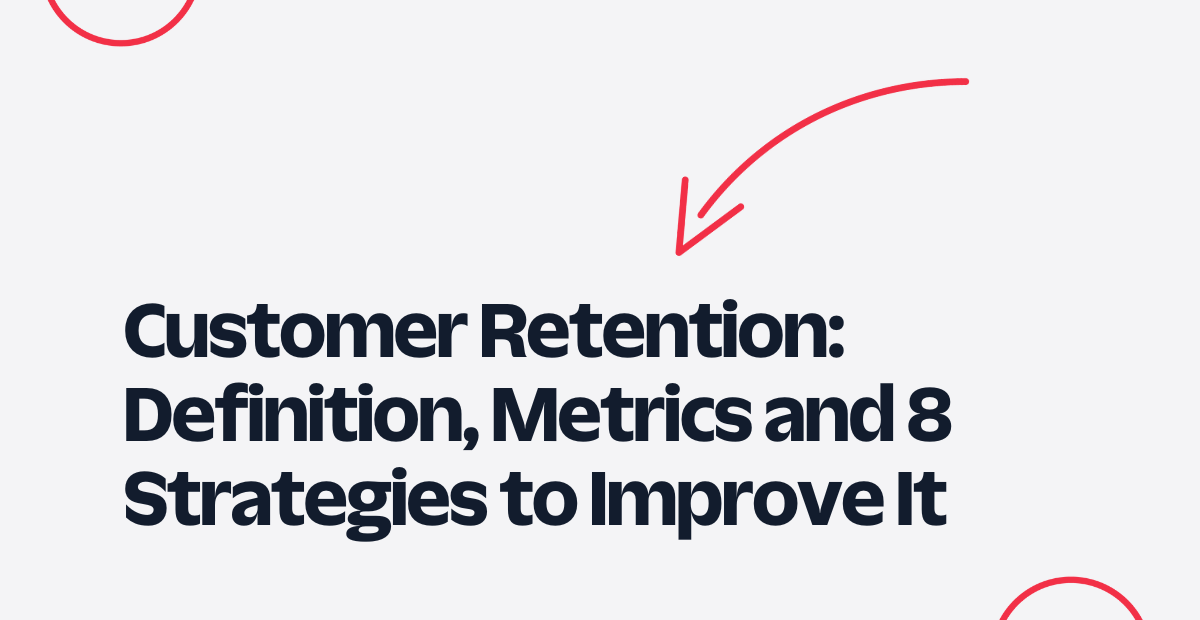 Customer Retention: Definition, Metrics and 8 Strategies to Improve It